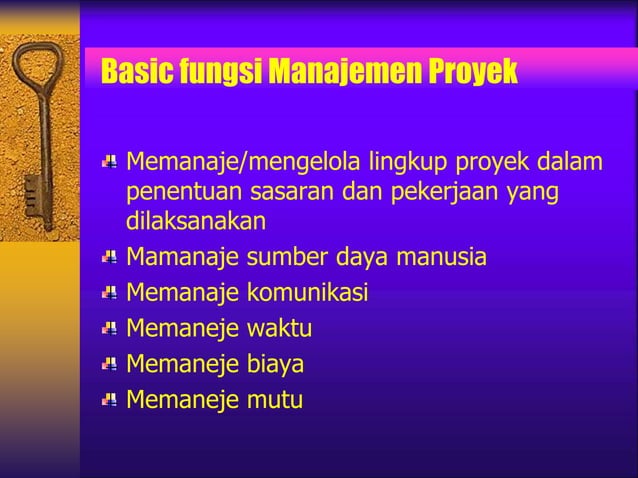 Basic fungsi Manajemen Proyek

Memanaje/mengelola lingkup proyek dalam penentuan sasaran dan pekerjaan yang dilaksanakan

Mamanaje sumber daya manusia

Memanaje komunikasi

Memaneje waktu

Memaneje biaya

Memaneje mutu